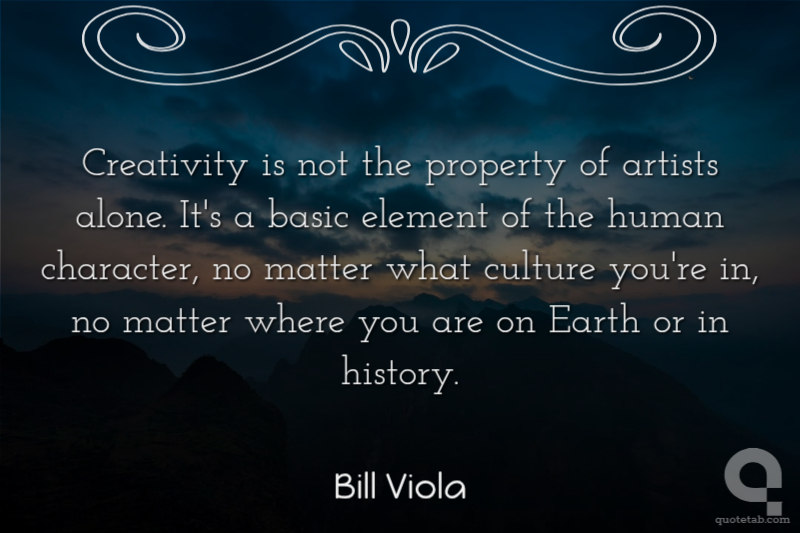 Creativity is not the property of artists alone. It's a basic element of the human character, no matter what culture you're in, no matter where you are on Earth or in history.

Bill Viola

quotetab.com